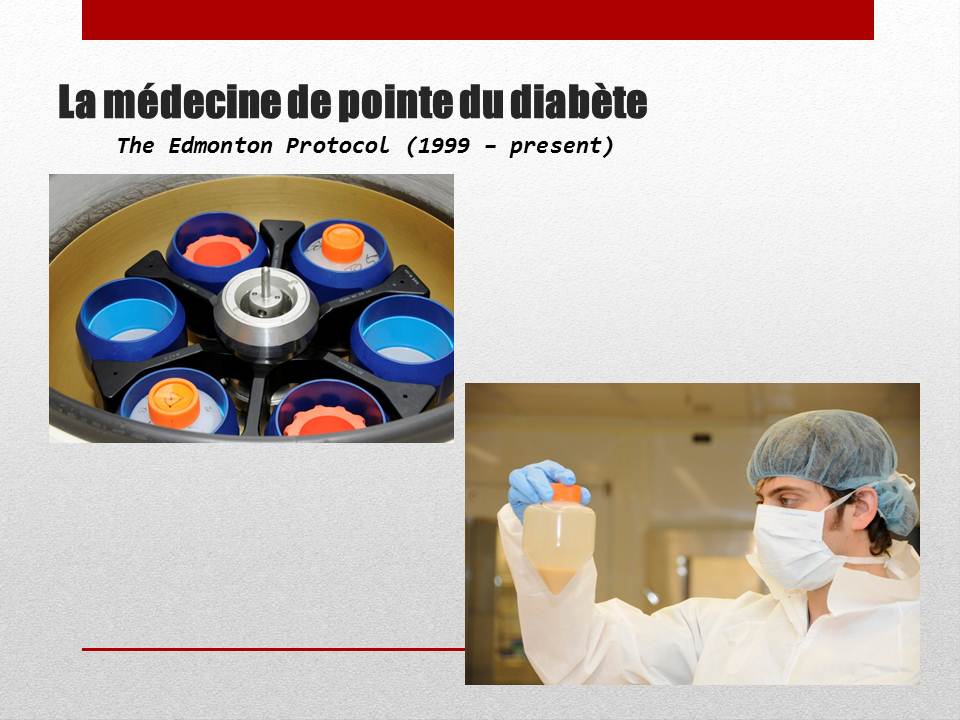 La médecine de pointe du diabète

The Edmonton Protocol (1999 – present)